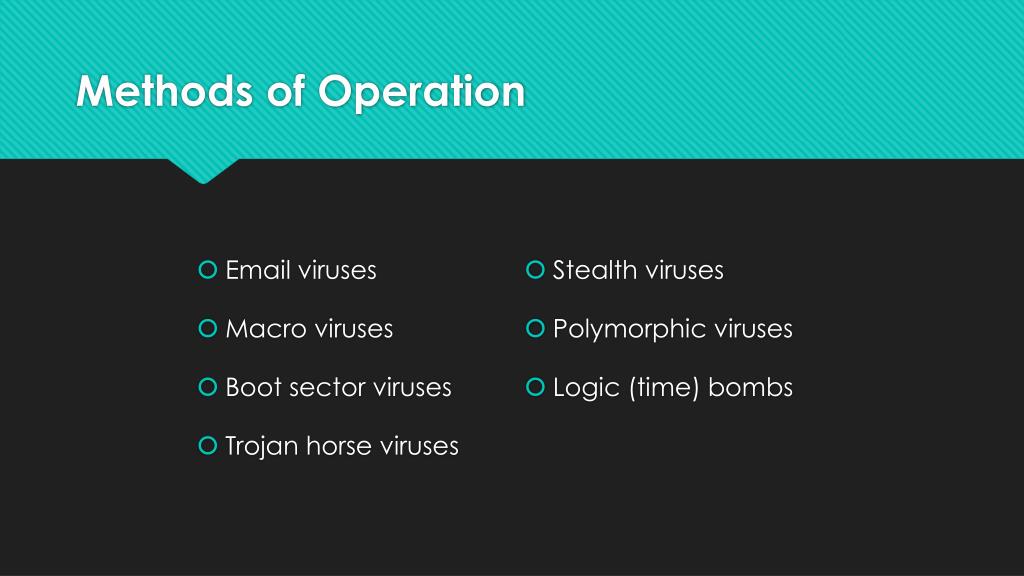 Methods of Operation

Email viruses

Macro viruses

Boot sector viruses

Trojan horse viruses

Stealth viruses

Polymorphic viruses

Logic (time) bombs